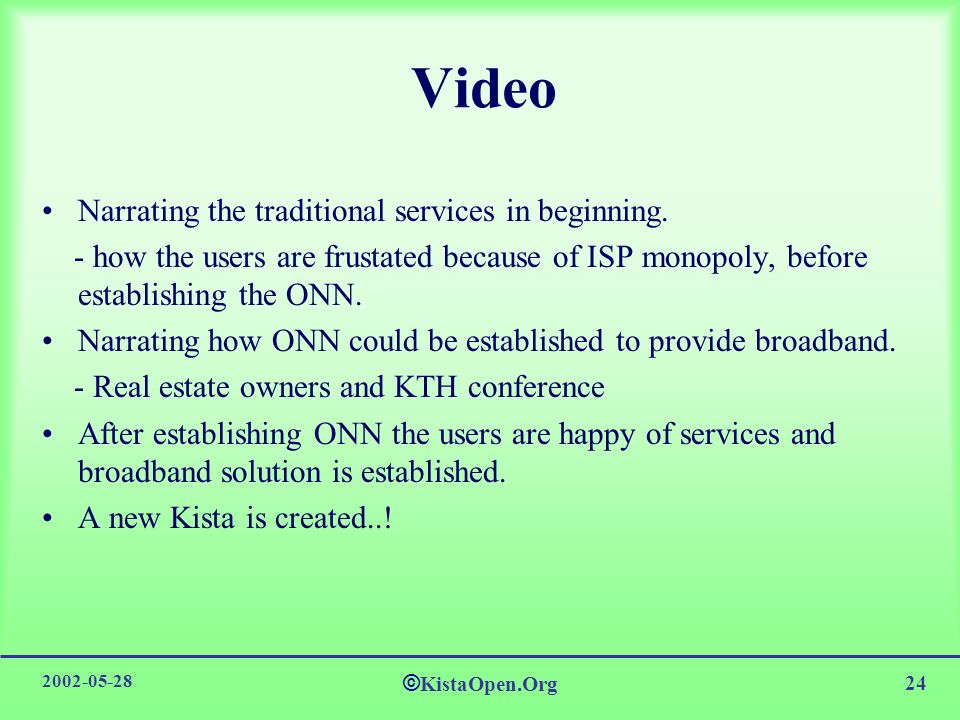 Video

• Narrating the traditional services in beginning.

- how the users are frustated because of ISP monopoly, before establishing the ONN.

• Narrating how ONN could be established to provide broadband.

- Real estate owners and KTH conference

• After establishing ONN the users are happy of services and broadband solution is established.

• A new Kista is created..!

2002-05-28

©KistaOpen.Org

24